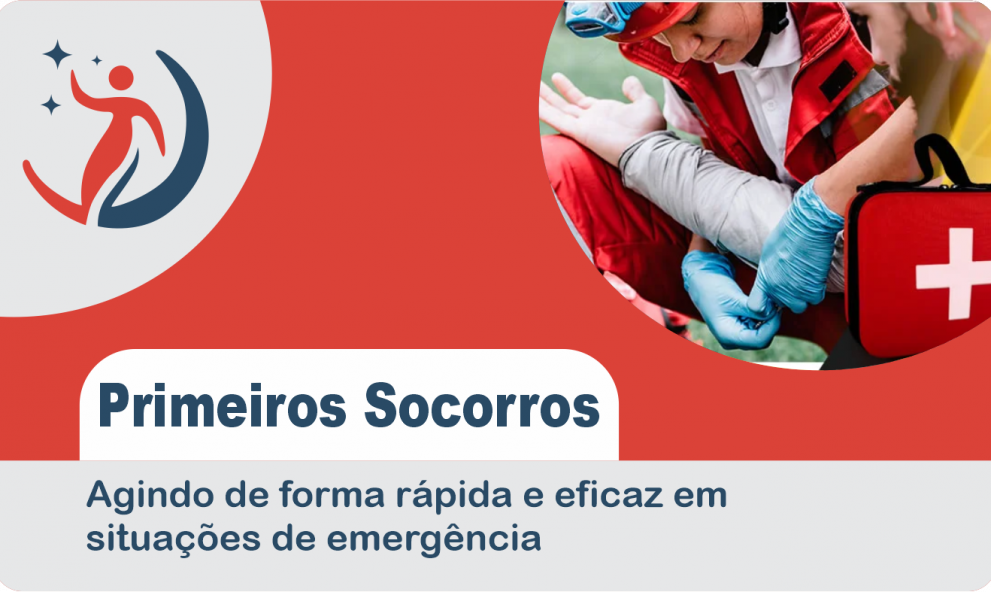 Primeiros Socorros

Agindo de forma rápida e eficaz em situações de emergência